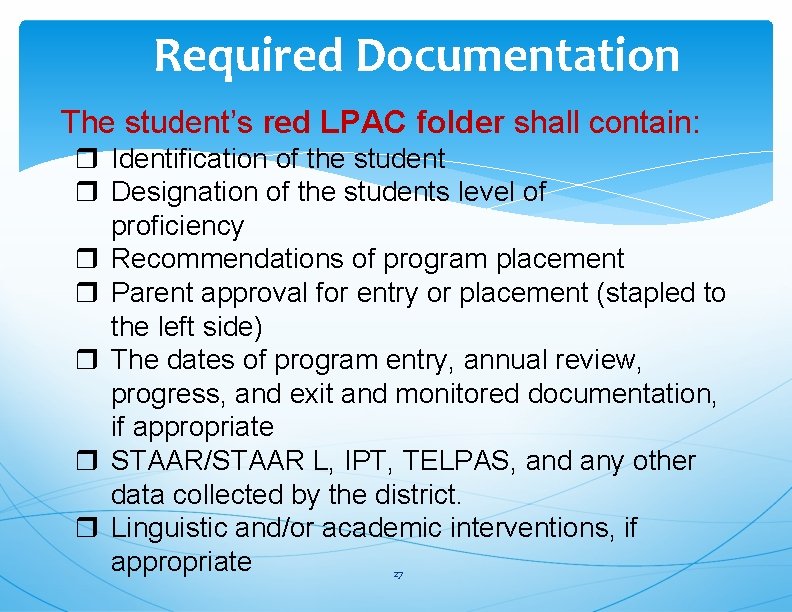 Required Documentation

The student's red LPAC folder shall contain:

❒ Identification of the student
❒ Designation of the students level of proficiency
❒ Recommendations of program placement
❒ Parent approval for entry or placement (stapled to the left side)
❒ The dates of program entry, annual review, progress, and exit and monitored documentation, if appropriate
❒ STAAR/STAAR L, IPT, TELPAS, and any other data collected by the district.
❒ Linguistic and/or academic interventions, if appropriate

27